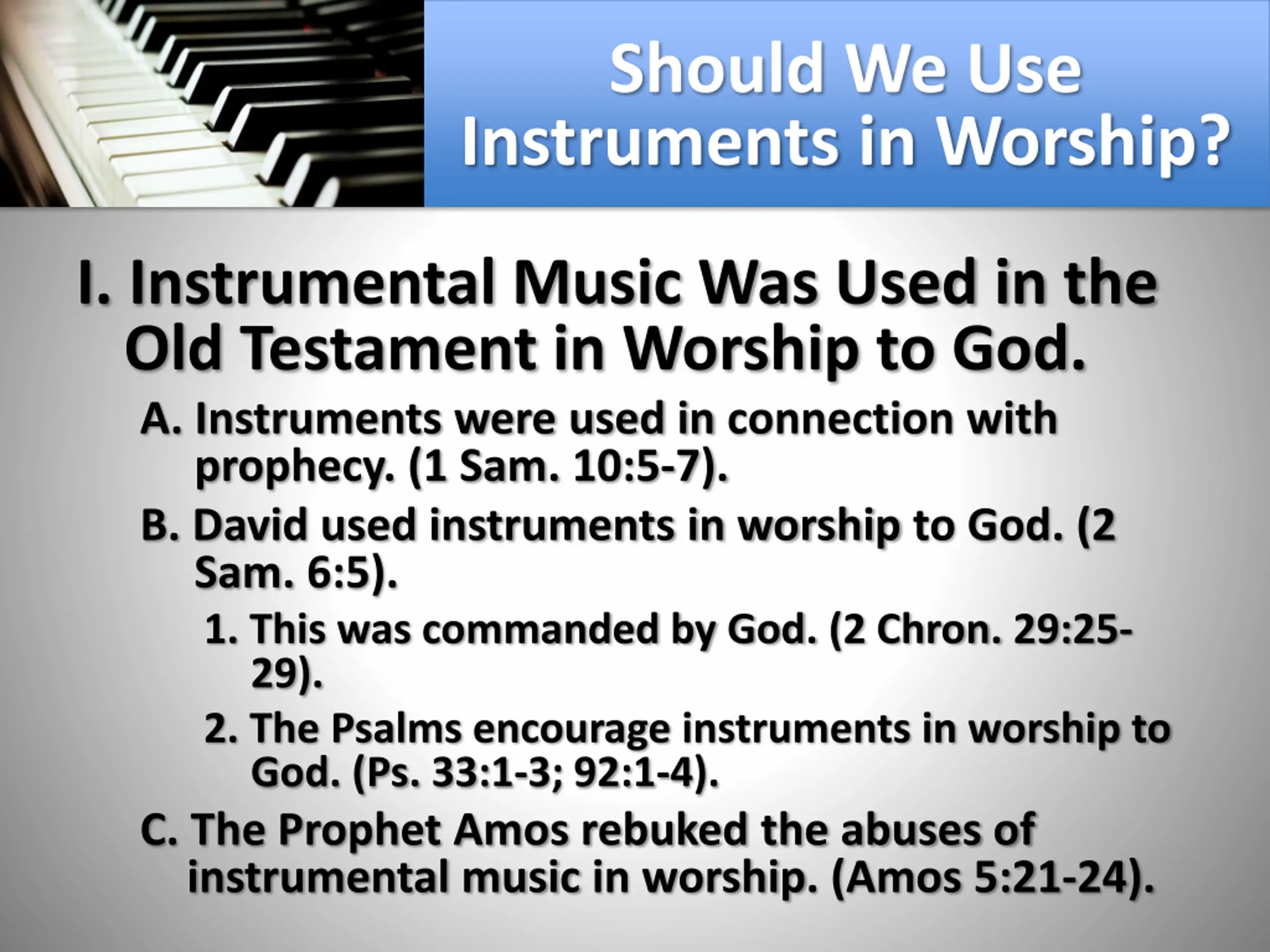 Should We Use Instruments in Worship?

I. Instrumental Music Was Used in the Old Testament in Worship to God.

A. Instruments were used in connection with prophecy. (1 Sam. 10:5-7).

B. David used instruments in worship to God. (2 Sam. 6:5).

1. This was commanded by God. (2 Chron. 29:25-29).

2. The Psalms encourage instruments in worship to God. (Ps. 33:1-3; 92:1-4).

C. The Prophet Amos rebuked the abuses of instrumental music in worship. (Amos 5:21-24).